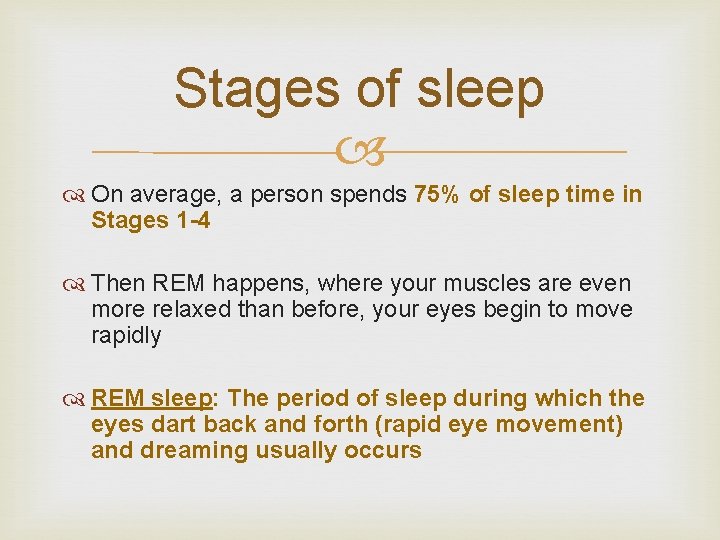 Stages of sleep

On average, a person spends 75% of sleep time in Stages 1-4

Then REM happens, where your muscles are even more relaxed than before, your eyes begin to move rapidly

REM sleep: The period of sleep during which the eyes dart back and forth (rapid eye movement) and dreaming usually occurs